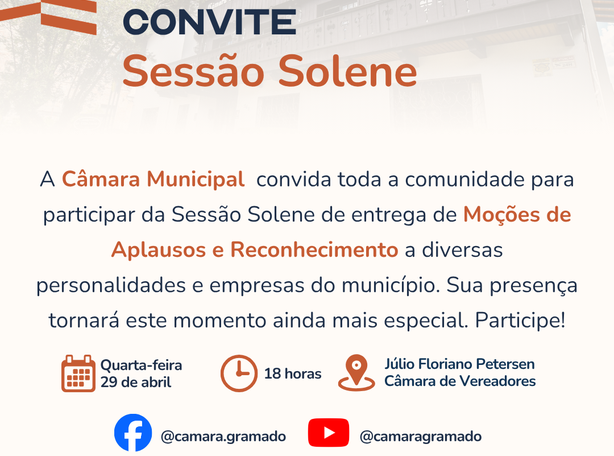 CONVITE
Sessão Solene

A Câmara Municipal convida toda a comunidade para participar da Sessão Solene de entrega de Moções de Aplausos e Reconhecimento a diversas personalidades e empresas do município. Sua presença tornará este momento ainda mais especial. Participe!

Quarta-feira
29 de abril

18 horas

Júlio Floriano Petersen
Câmara de Vereadores

@camara.gramado

@camaragramado